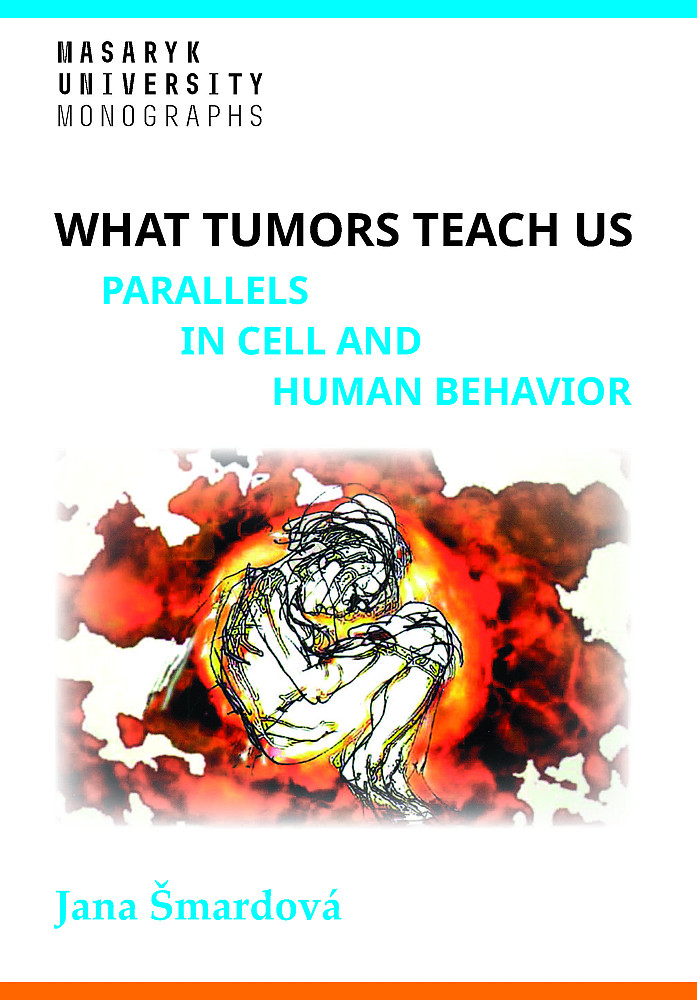 MASARYK
UNIVERSITY
MONOGRAPHS

WHAT TUMORS TEACH US

PARALLELS
IN CELL AND
HUMAN BEHAVIOR

Jana Šmardová